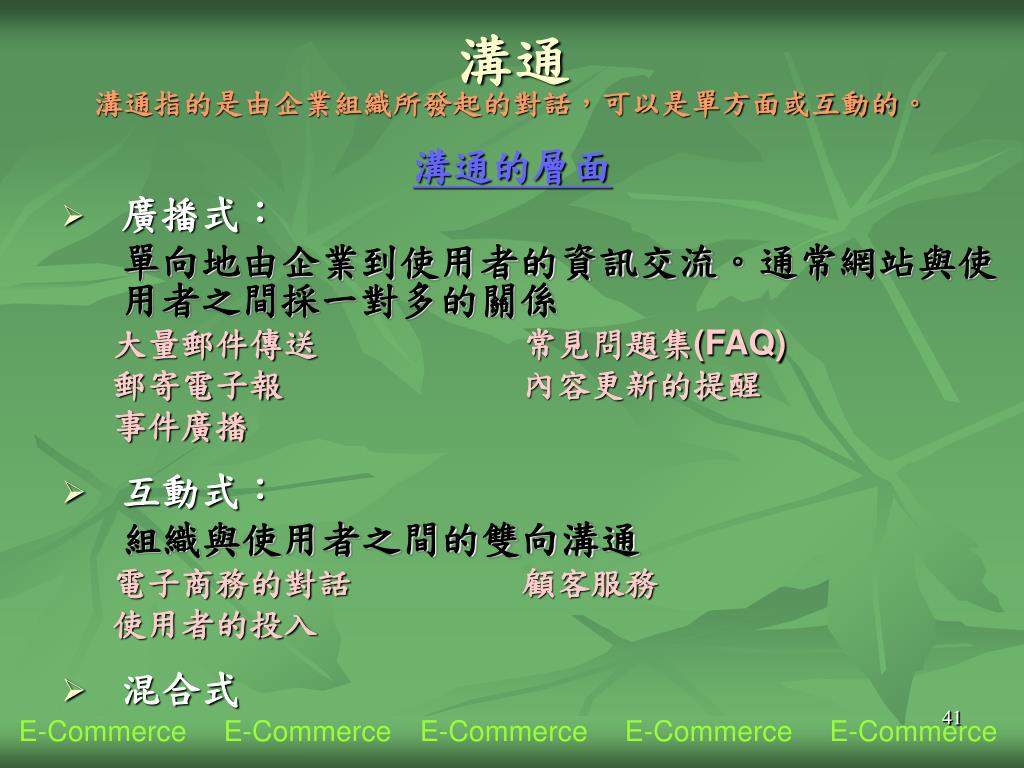 溝通
溝通指的是由企業組織所發起的對話，可以是單方面或互動的。

溝通的層面

➢ 廣播式：
單向地由企業到使用者的資訊交流。通常網站與使用者之間採一對多的關係
大量郵件傳送
郵寄電子報
事件廣播
常見問題集(FAQ)
內容更新的提醒

➢ 互動式：
組織與使用者之間的雙向溝通
電子商務的對話
使用者的投入
顧客服務

➢ 混合式

41

E-Commerce E-Commerce E-Commerce E-Commerce E-Commerce